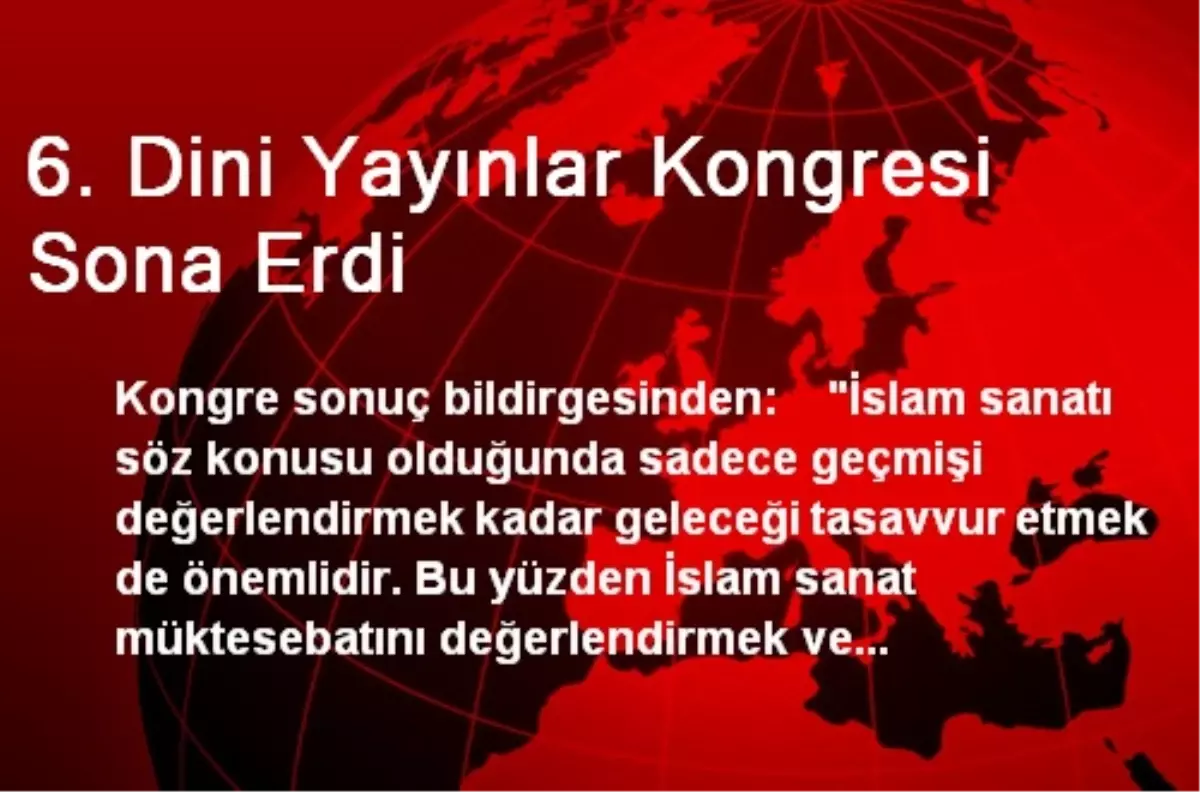 6. Dini Yayınlar Kongresi Sona Erdi

Kongre sonuç bildirgesinden: "İslam sanatı söz konusu olduğunda sadece geçmişi değerlendirmek kadar geleceği tasavvur etmek de önemlidir. Bu yüzden İslam sanat müktesebatını değerlendirmek ve...